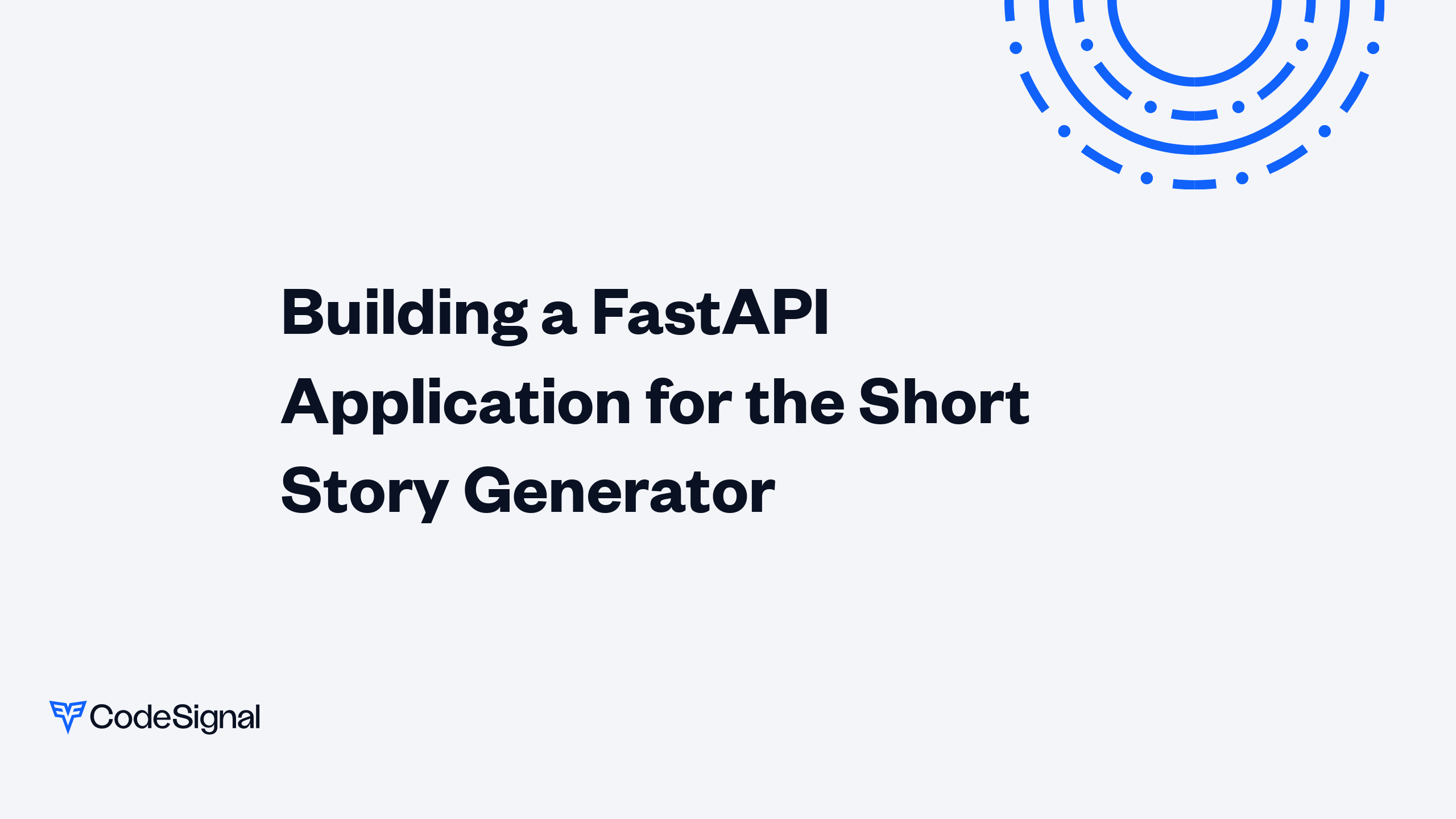 Building a FastAPI Application for the Short Story Generator

CodeSignal